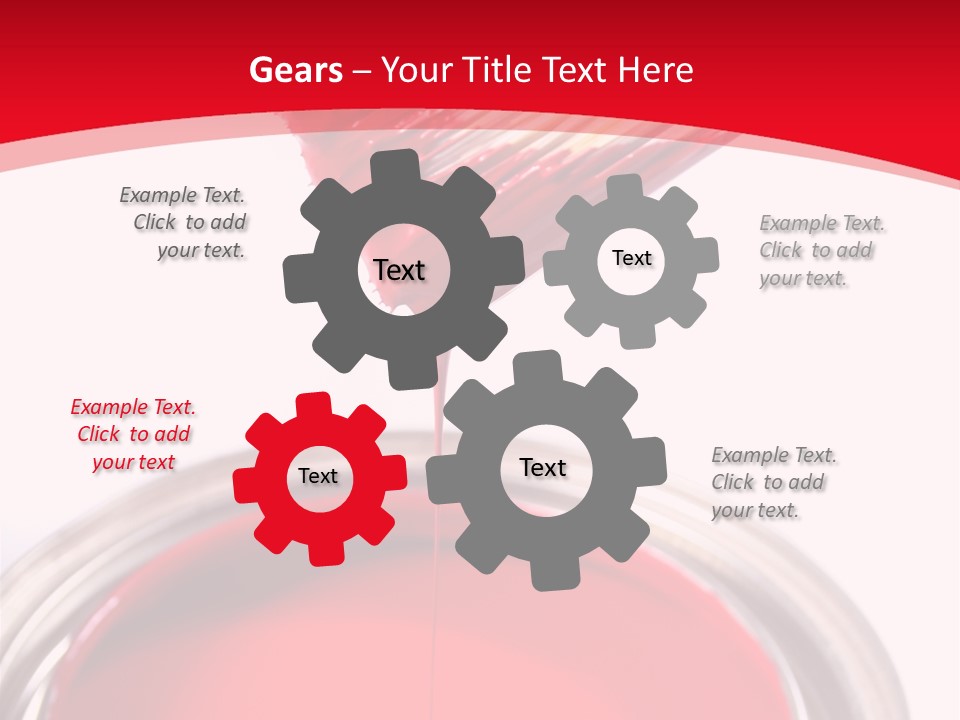 Gears – Your Title Text Here

Example Text. Click to add your text.

Text

Text

Example Text. Click to add your text.

Example Text. Click to add your text

Text

Text

Example Text. Click to add your text.